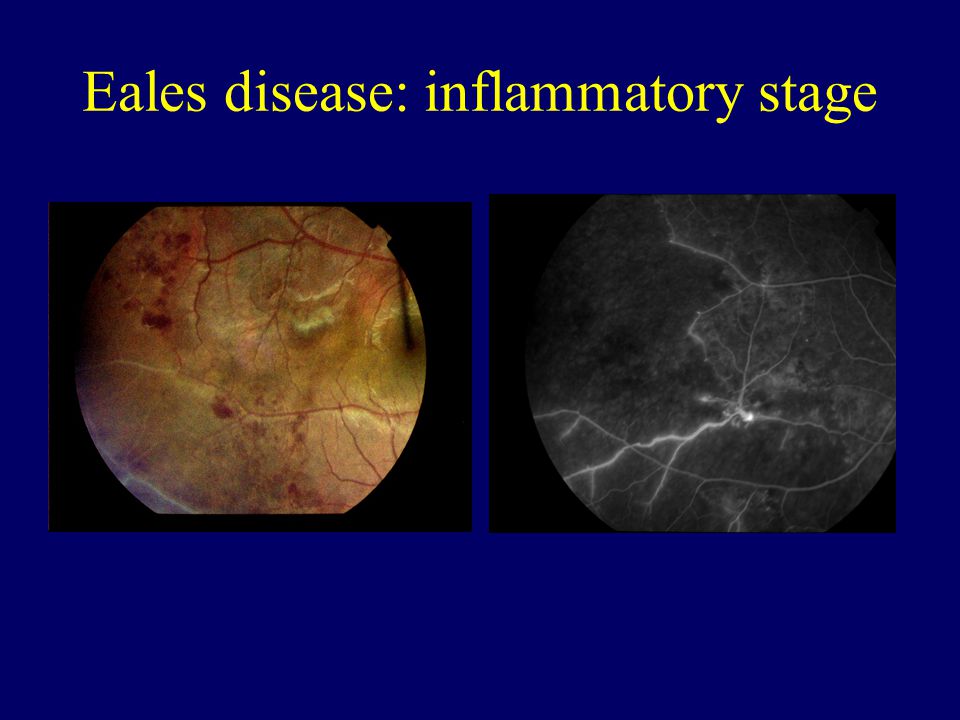 Eales disease: inflammatory stage